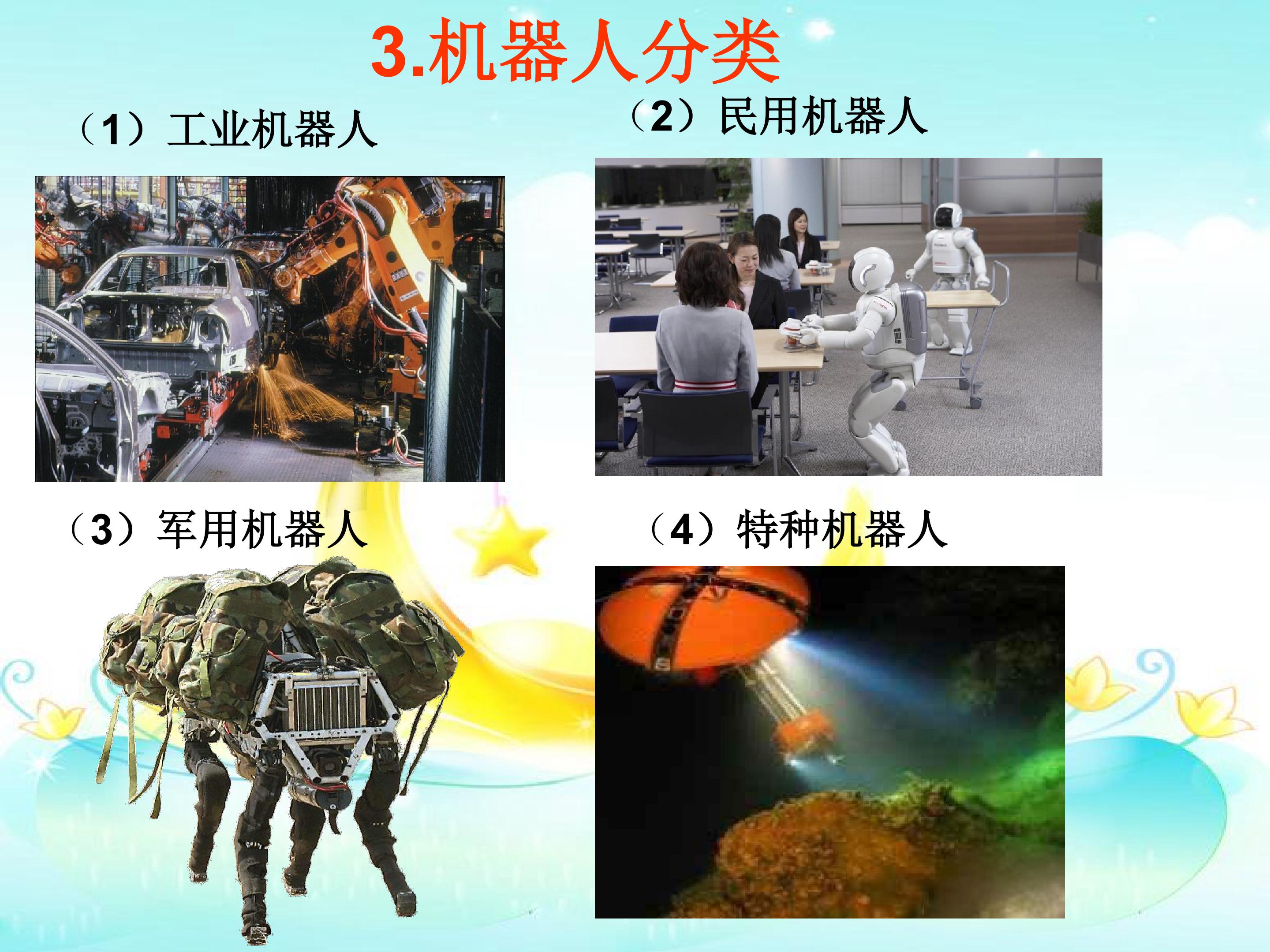 3.机器人分类

（1）工业机器人

（2）民用机器人

（3）军用机器人

（4）特种机器人